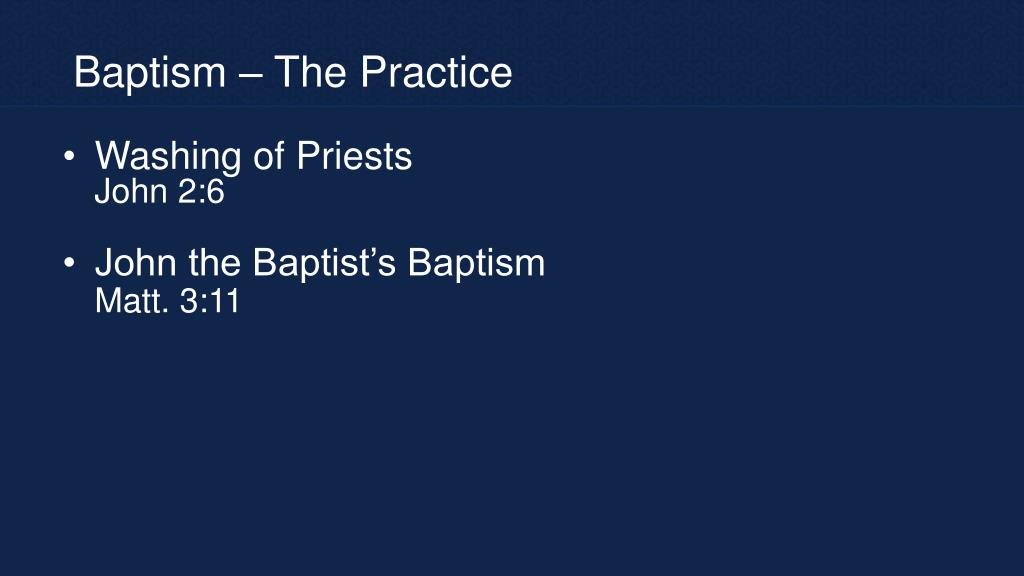 Baptism – The Practice

• Washing of Priests
John 2:6

• John the Baptist’s Baptism
Matt. 3:11